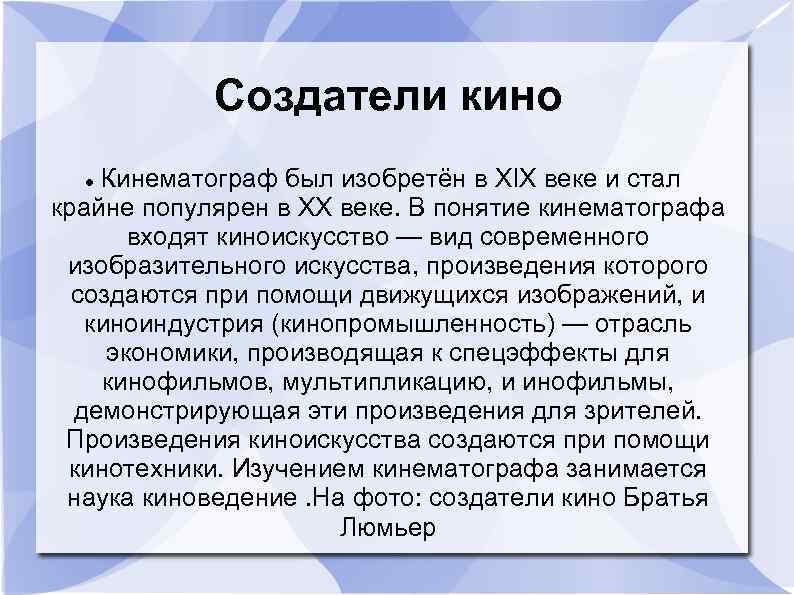 Создатели кино

● Кинематограф был изобретён в XIX веке и стал крайне популярен в XX веке. В понятие кинематографа входят киноискусство — вид современного изобразительного искусства, произведения которого создаются при помощи движущихся изображений, и киноиндустрия (кинопромышленность) — отрасль экономики, производящая к спецэффекты для кинофильмов, мультипликацию, и инофильмы, демонстрирующая эти произведения для зрителей. Произведения киноискусства создаются при помощи кинотехники. Изучением кинематографа занимается наука киноведение .На фото: создатели кино Братья Люмьер